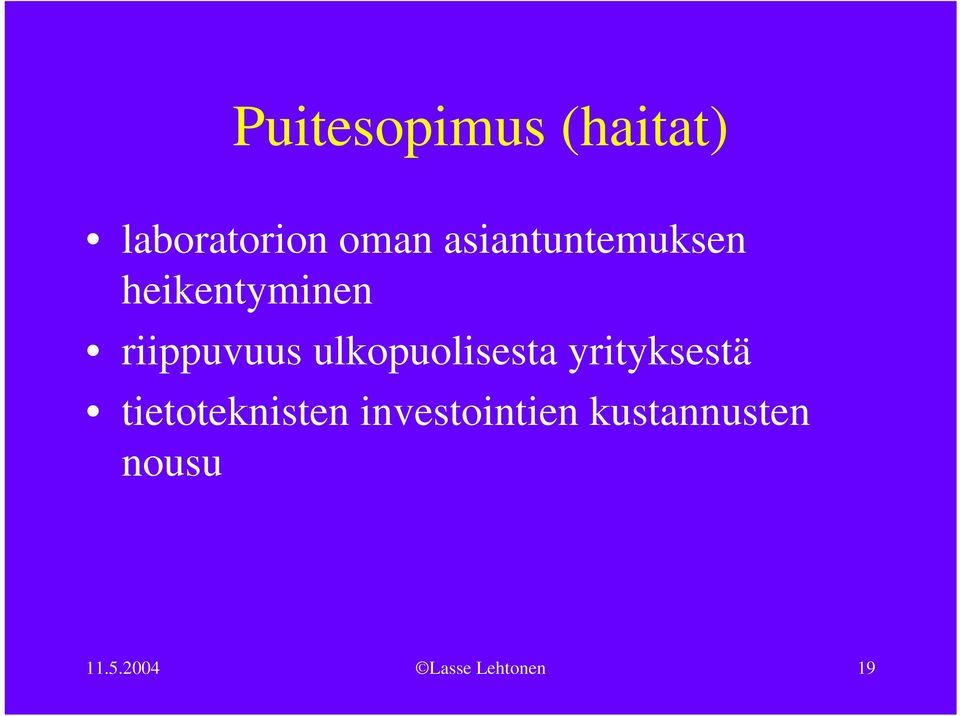 Puitesopimus (haitat)

• laboratorion oman asiantuntemuksen heikentyminen
• riippuvuus ulkopuolisesta yrityksestä
• tietoteknisten investointien kustannusten nousu

11.5.2004 ©Lasse Lehtonen 19